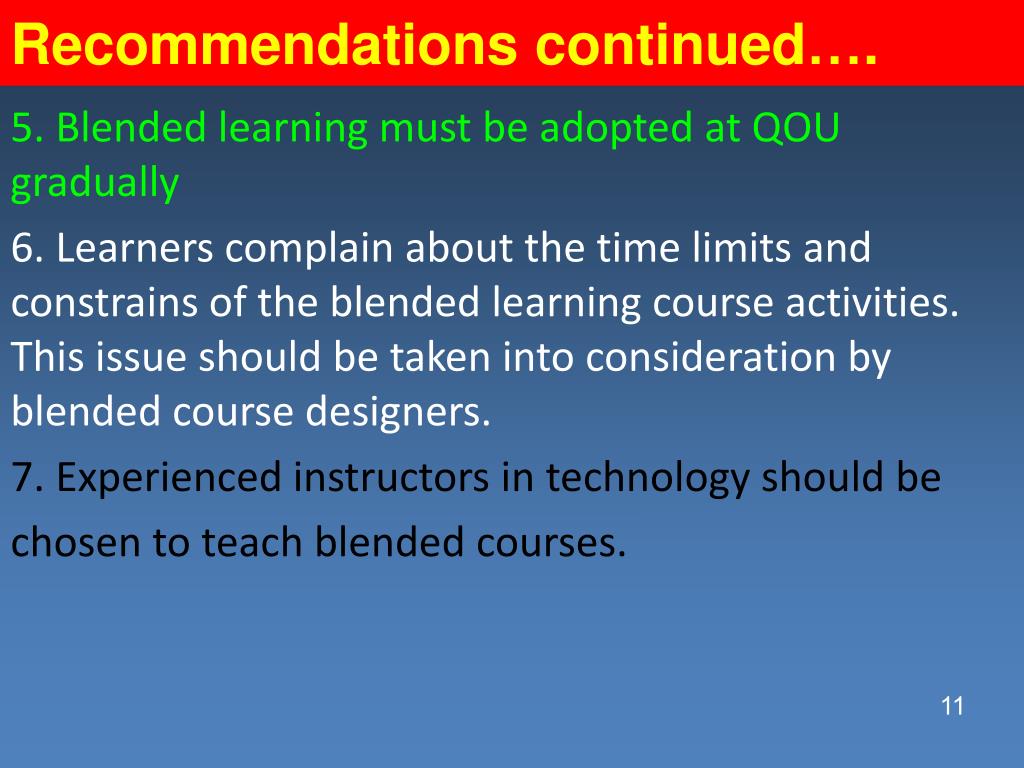 Recommendations continued….

5. Blended learning must be adopted at QOU gradually

6. Learners complain about the time limits and constrains of the blended learning course activities. This issue should be taken into consideration by blended course designers.

7. Experienced instructors in technology should be chosen to teach blended courses.

11